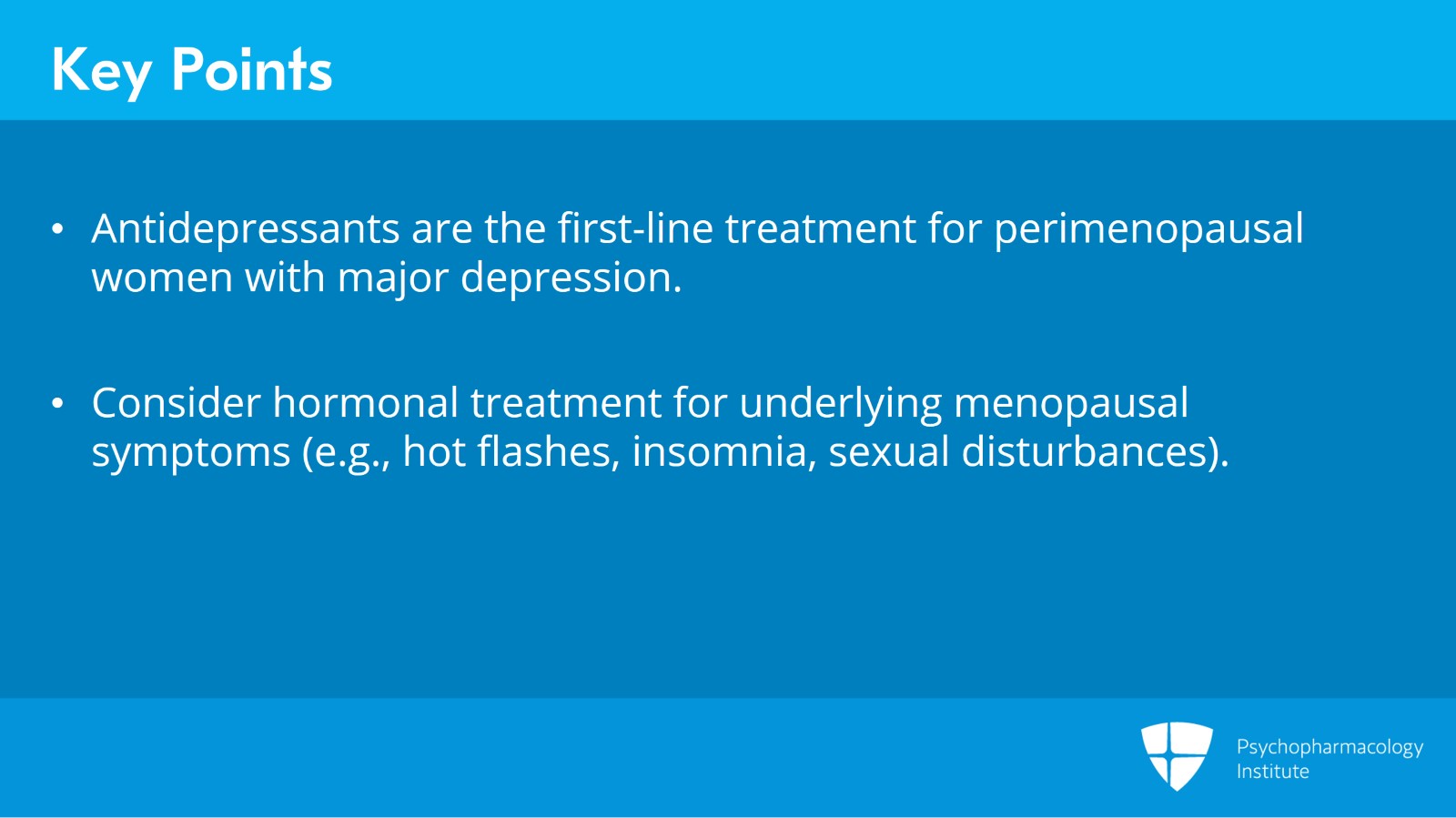 Key Points

• Antidepressants are the first-line treatment for perimenopausal women with major depression.

• Consider hormonal treatment for underlying menopausal symptoms (e.g., hot flashes, insomnia, sexual disturbances).

Psychopharmacology Institute